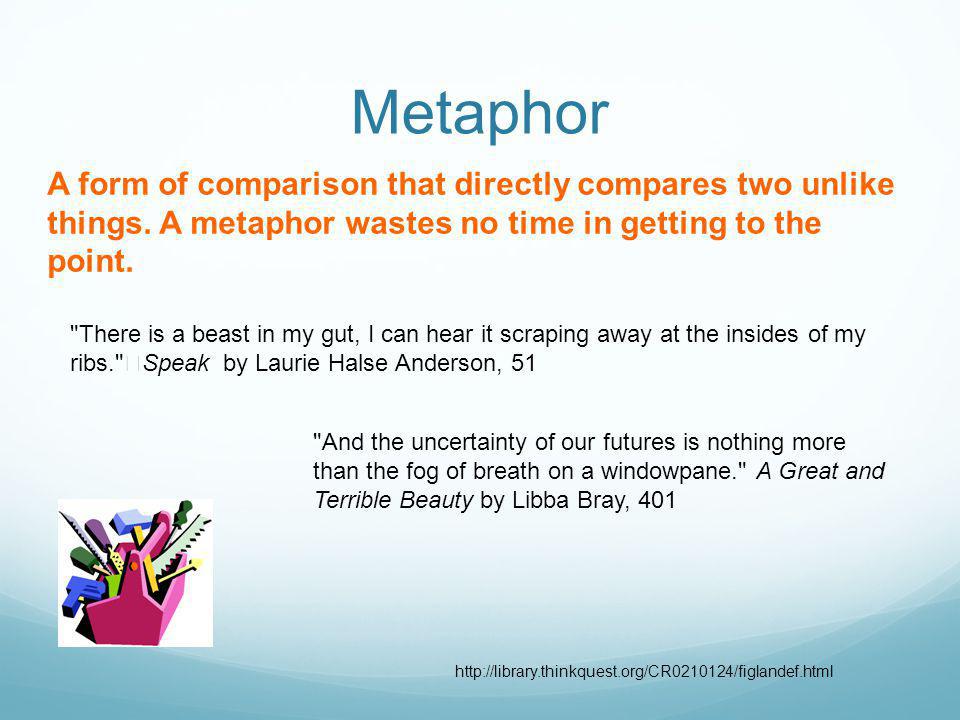 Metaphor

A form of comparison that directly compares two unlike things. A metaphor wastes no time in getting to the point.

"There is a beast in my gut, I can hear it scraping away at the insides of my ribs." Speak by Laurie Halse Anderson, 51

"And the uncertainty of our futures is nothing more than the fog of breath on a windowpane." A Great and Terrible Beauty by Libba Bray, 401

http://library.thinkquest.org/CR0210124/figlandef.html